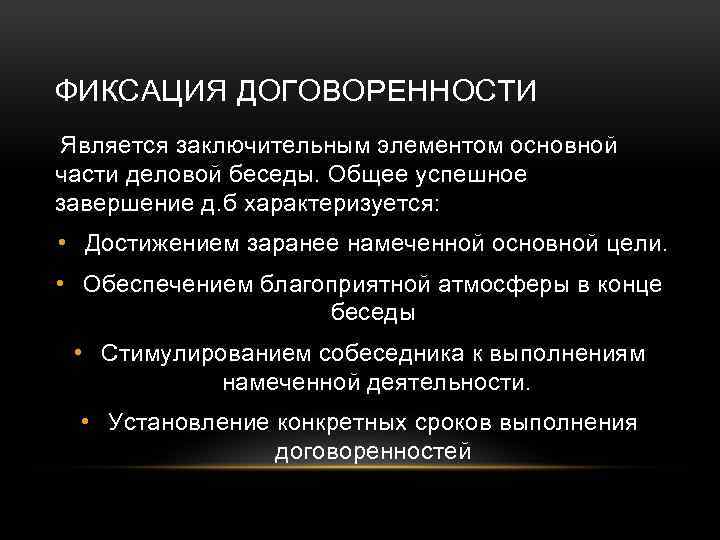 ФИКСАЦИЯ ДОГОВОРЕННОСТИ

Является заключительным элементом основной части деловой беседы. Общее успешное завершение д.б характеризуется:

• Достижением заранее намеченной основной цели.
• Обеспечением благоприятной атмосферы в конце беседы
• Стимулированием собеседника к выполнениям намеченной деятельности.
• Установление конкретных сроков выполнения договоренностей